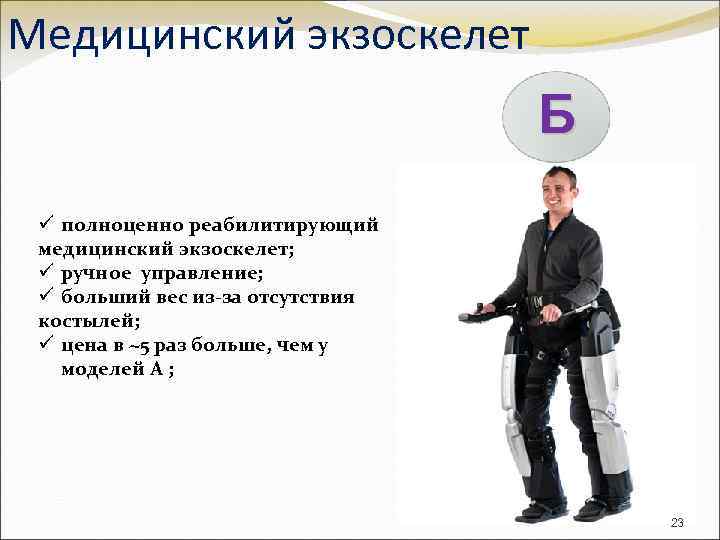 Медицинский экзоскелет

Б

✓ полноценно реабилитирующий медицинский экзоскелет;
✓ ручное управление;
✓ больший вес из-за отсутствия костылей;
✓ цена в ~5 раз больше, чем у моделей А ;

23